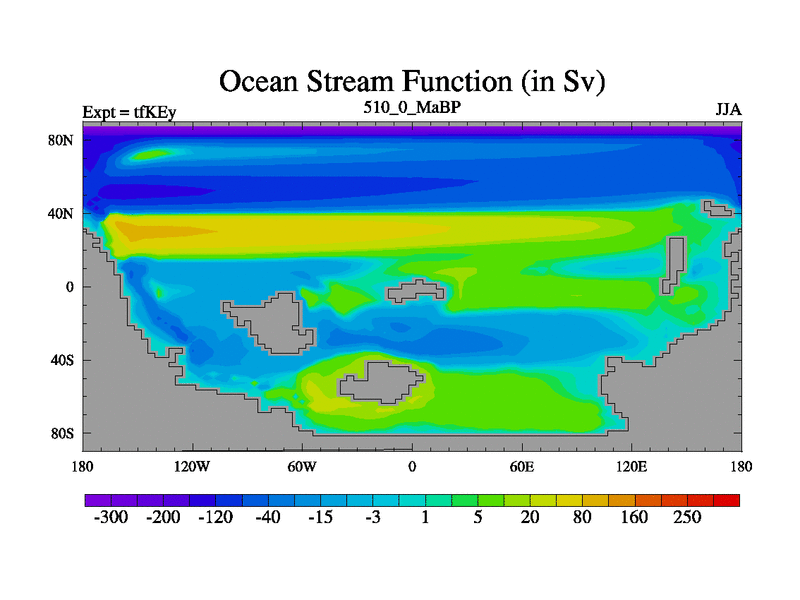 Ocean Stream Function (in Sv)

Expt = tfKEy

510_0_MaBP

JJA

80N
40N
0
40S
80S

180
120W
60W
0
60E
120E
180

-300
-200
-120
-40
-15
-3
1
5
20
80
160
250